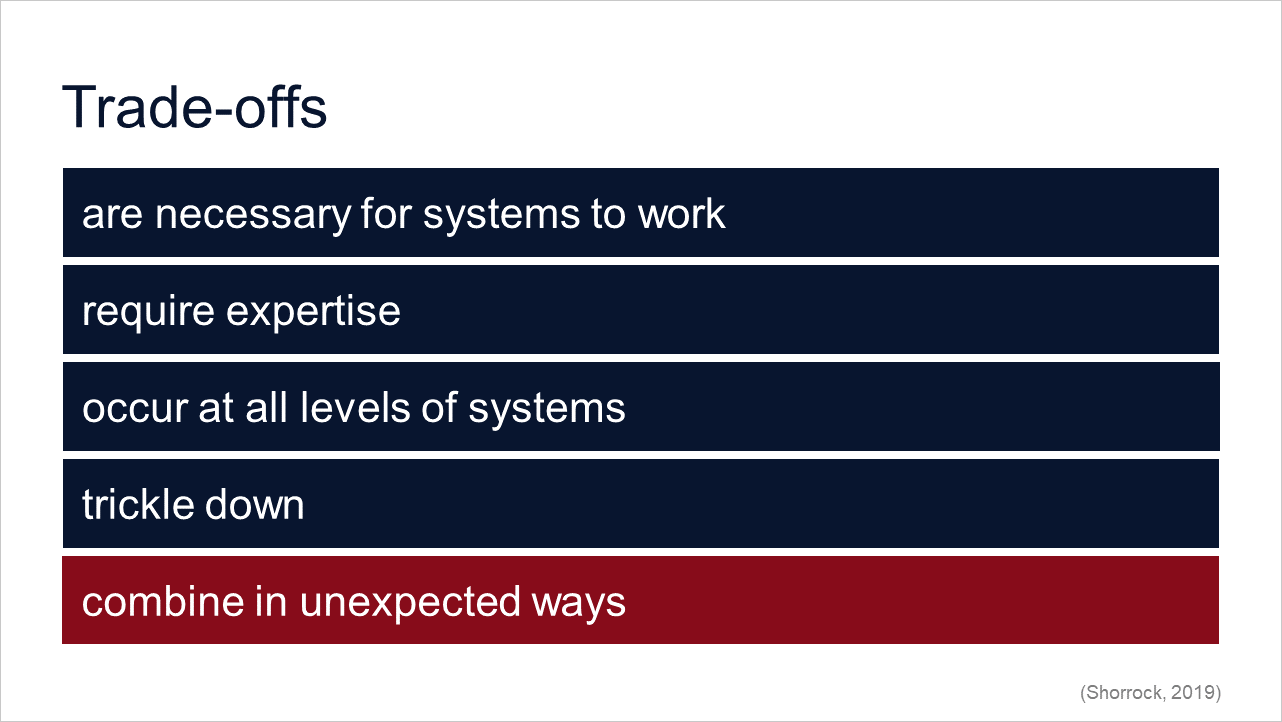 Trade-offs

are necessary for systems to work

require expertise

occur at all levels of systems

trickle down

combine in unexpected ways

(Shorrock, 2019)